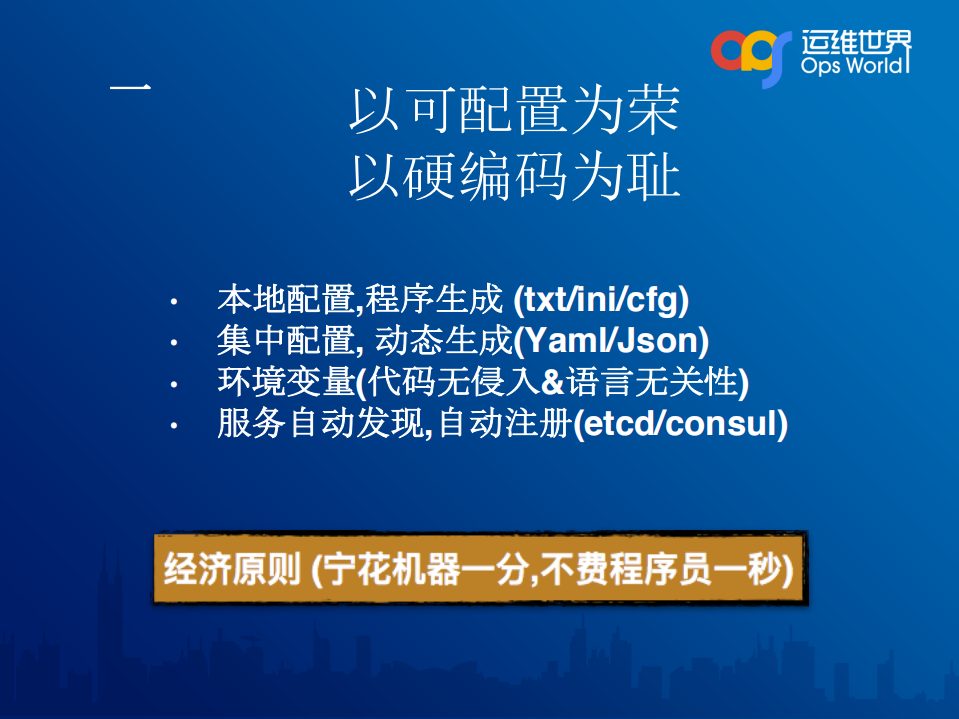 ops 运维世界 Ops World

一

以可配置为荣
以硬编码为耻

• 本地配置,程序生成 (txt/ini/cfg)
• 集中配置, 动态生成(Yaml/Json)
• 环境变量(代码无侵入&语言无关性)
• 服务自动发现,自动注册(etcd/consul)

经济原则 (宁花机器一分,不费程序员一秒)